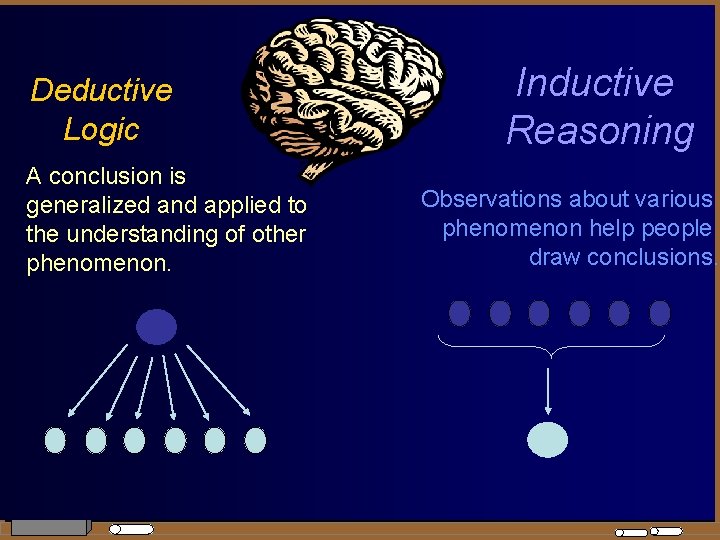 Deductive Logic

A conclusion is generalized and applied to the understanding of other phenomenon.

Inductive Reasoning

Observations about various phenomenon help people draw conclusions.